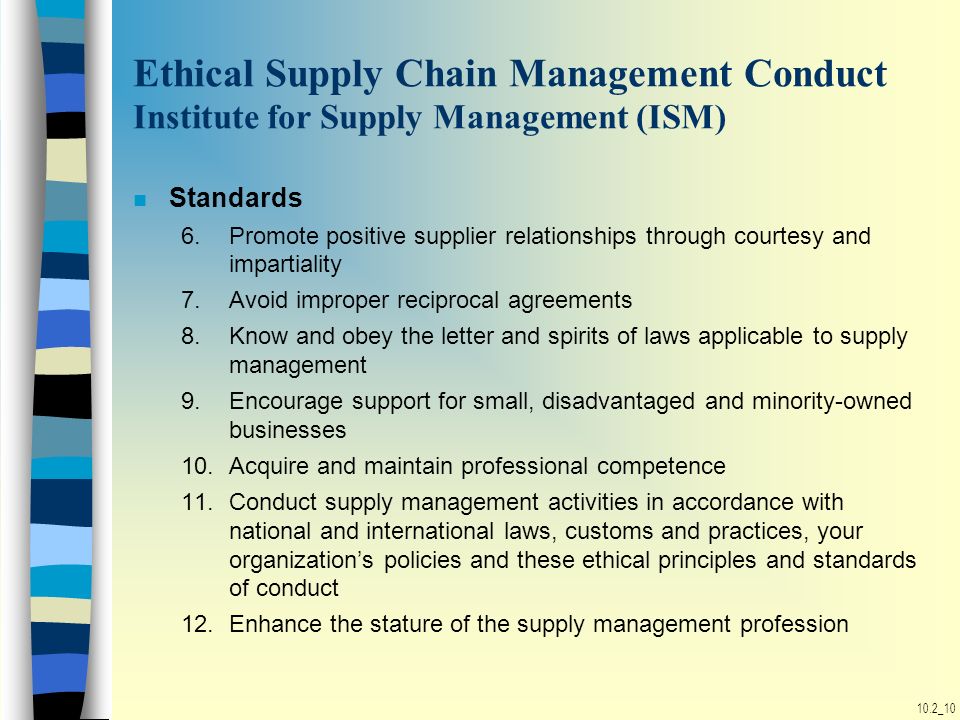 Ethical Supply Chain Management Conduct
Institute for Supply Management (ISM)

Standards

6. Promote positive supplier relationships through courtesy and impartiality
7. Avoid improper reciprocal agreements
8. Know and obey the letter and spirits of laws applicable to supply management
9. Encourage support for small, disadvantaged and minority-owned businesses
10. Acquire and maintain professional competence
11. Conduct supply management activities in accordance with national and international laws, customs and practices, your organization's policies and these ethical principles and standards of conduct
12. Enhance the stature of the supply management profession

10.2_10